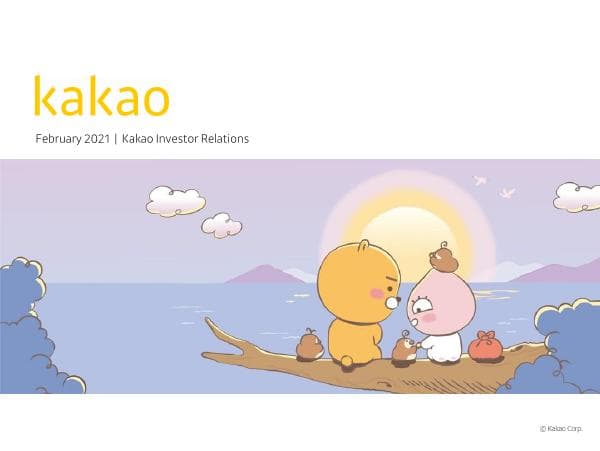 kakao

February 2021 | Kakao Investor Relations

© Kakao Corp.